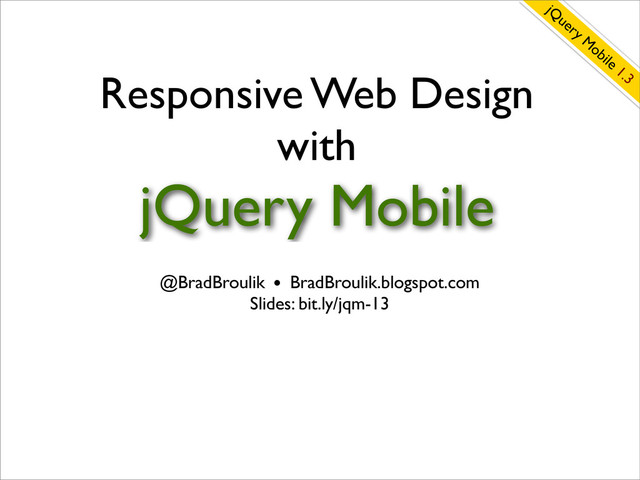 jQuery Mobile 1.3

Responsive Web Design with

jQuery Mobile

@BradBroulik • BradBroulik.blogspot.com
Slides: bit.ly/jqm-13